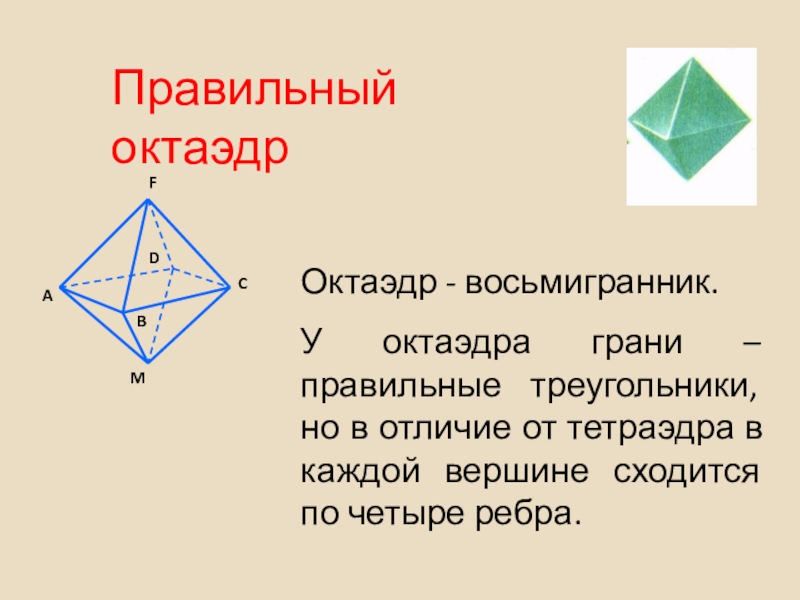 Правильный октаэдр

F
D
A
C
B
M

Октаэдр - восьмигранник.

У октаэдра грани – правильные треугольники, но в отличие от тетраэдра в каждой вершине сходится по четыре ребра.